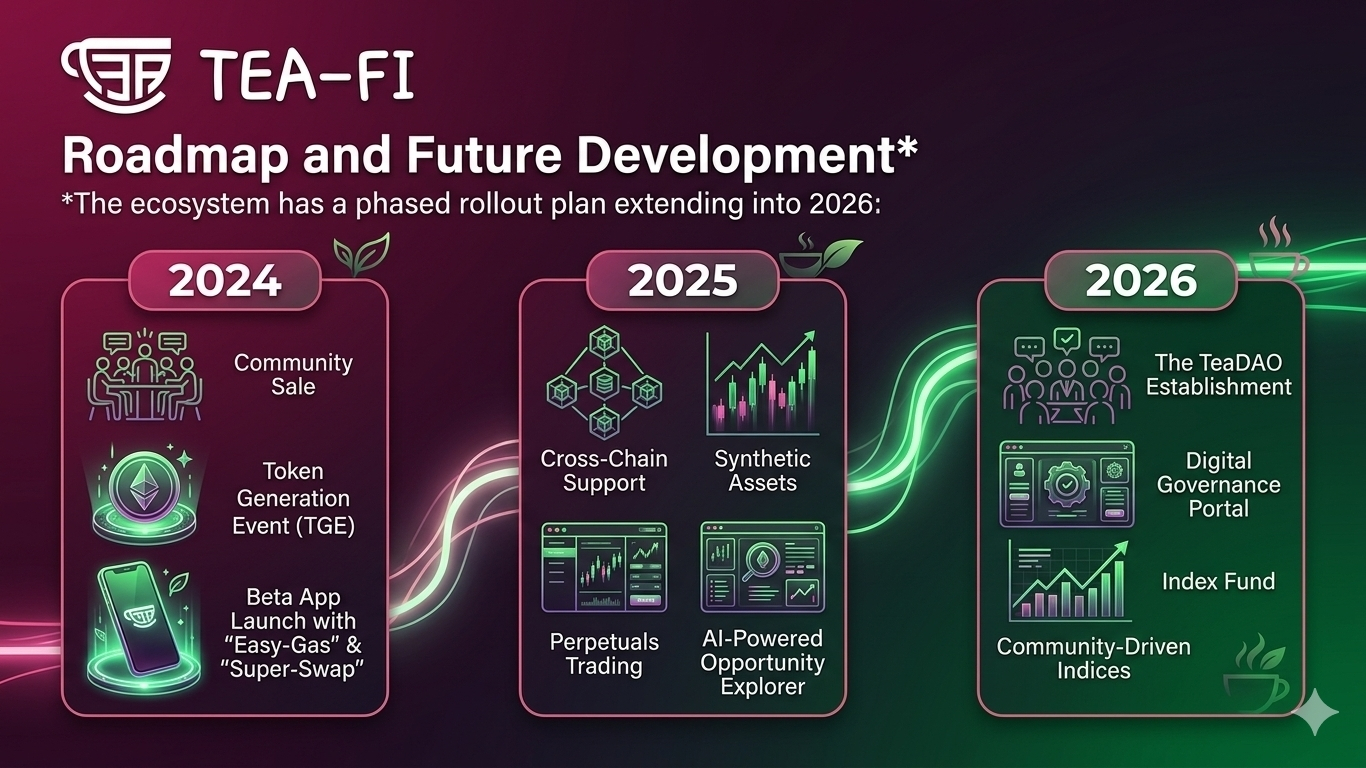 TEA-FI

Roadmap and Future Development*

*The ecosystem has a phased rollout plan extending into 2026:

2024

Community Sale

Token Generation Event (TGE)

Beta App Launch with "Easy-Gas" & "Super-Swap"

2025

Cross-Chain Support

Synthetic Assets

Perpetuals Trading

AI-Powered Opportunity Explorer

2026

The TeaDAO Establishment

Digital Governance Portal

Index Fund

Community-Driven Indices